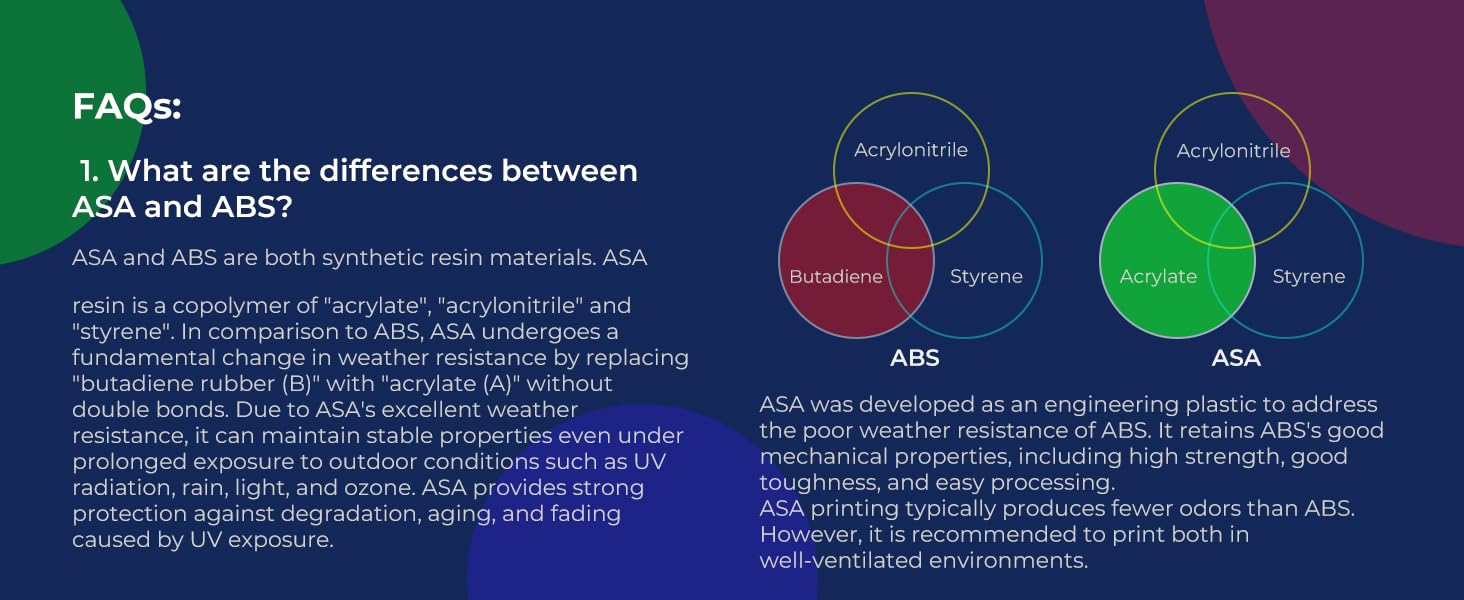 FAQs:

1. What are the differences between ASA and ABS?

ASA and ABS are both synthetic resin materials. ASA

resin is a copolymer of "acrylate", "acrylonitrile" and "styrene". In comparison to ABS, ASA undergoes a fundamental change in weather resistance by replacing "butadiene rubber (B)" with "acrylate (A)" without double bonds. Due to ASA's excellent weather resistance, it can maintain stable properties even under prolonged exposure to outdoor conditions such as UV radiation, rain, light, and ozone. ASA provides strong protection against degradation, aging, and fading caused by UV exposure.

Acrylonitrile
Butadiene
Styrene
ABS

Acrylonitrile
Acrylate
Styrene
ASA

ASA was developed as an engineering plastic to address the poor weather resistance of ABS. It retains ABS's good mechanical properties, including high strength, good toughness, and easy processing.
ASA printing typically produces fewer odors than ABS. However, it is recommended to print both in well-ventilated environments.